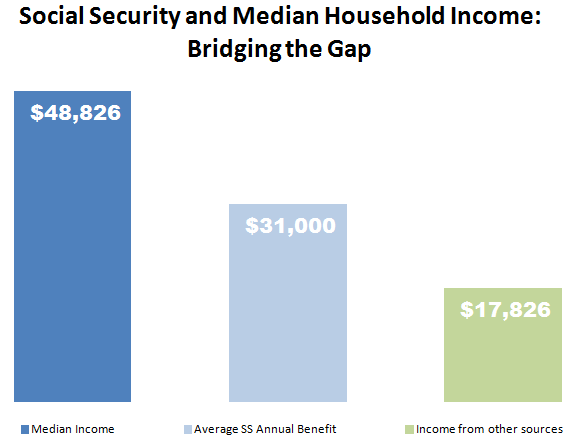 Social Security and Median Household Income:
Bridging the Gap

\$48,826

\$31,000

\$17,826

Median Income
Average SS Annual Benefit
Income from other sources